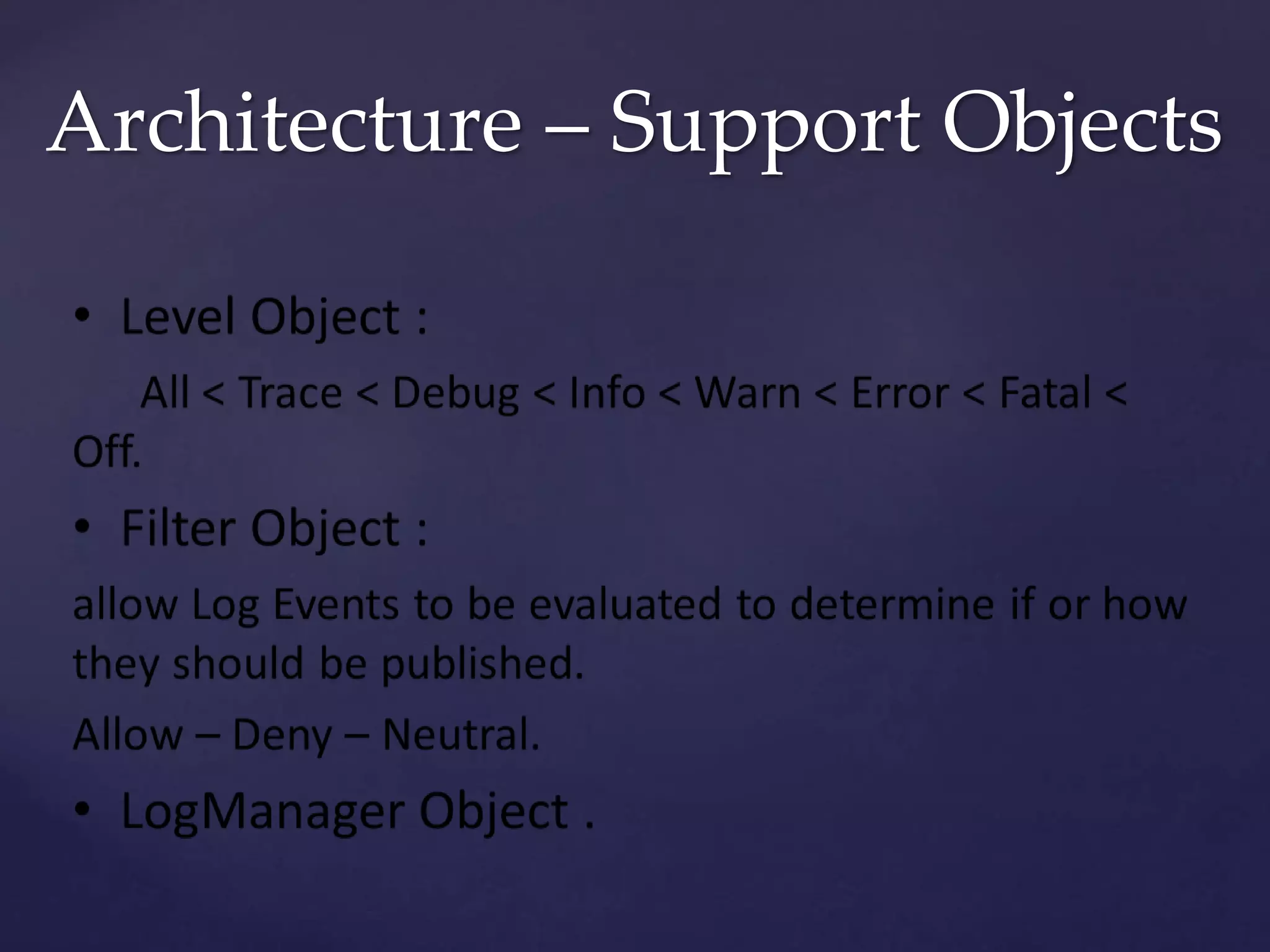 Architecture – Support Objects

• Level Object :

All < Trace < Debug < Info < Warn < Error < Fatal < Off.

• Filter Object :

allow Log Events to be evaluated to determine if or how they should be published.

Allow – Deny – Neutral.

• LogManager Object .